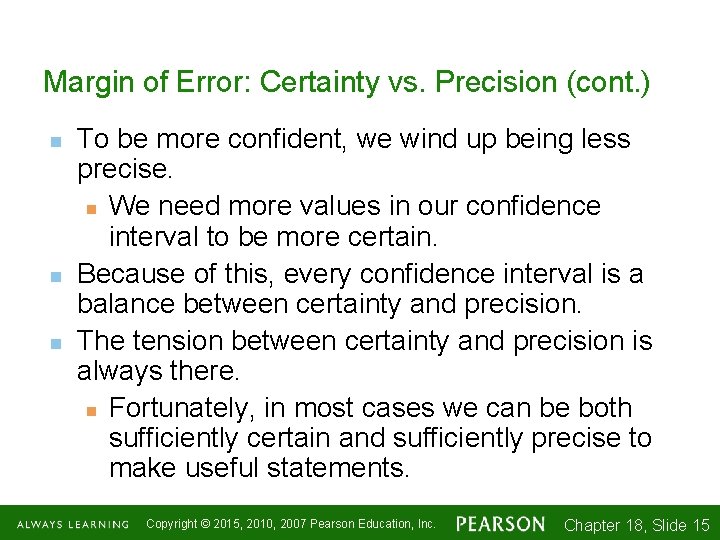 Margin of Error: Certainty vs. Precision (cont.)

To be more confident, we wind up being less precise.

We need more values in our confidence interval to be more certain.

Because of this, every confidence interval is a balance between certainty and precision.

The tension between certainty and precision is always there.

Fortunately, in most cases we can be both sufficiently certain and sufficiently precise to make useful statements.

ALWAYS LEARNING Copyright © 2015, 2010, 2007 Pearson Education, Inc. PEARSON Chapter 18, Slide 15